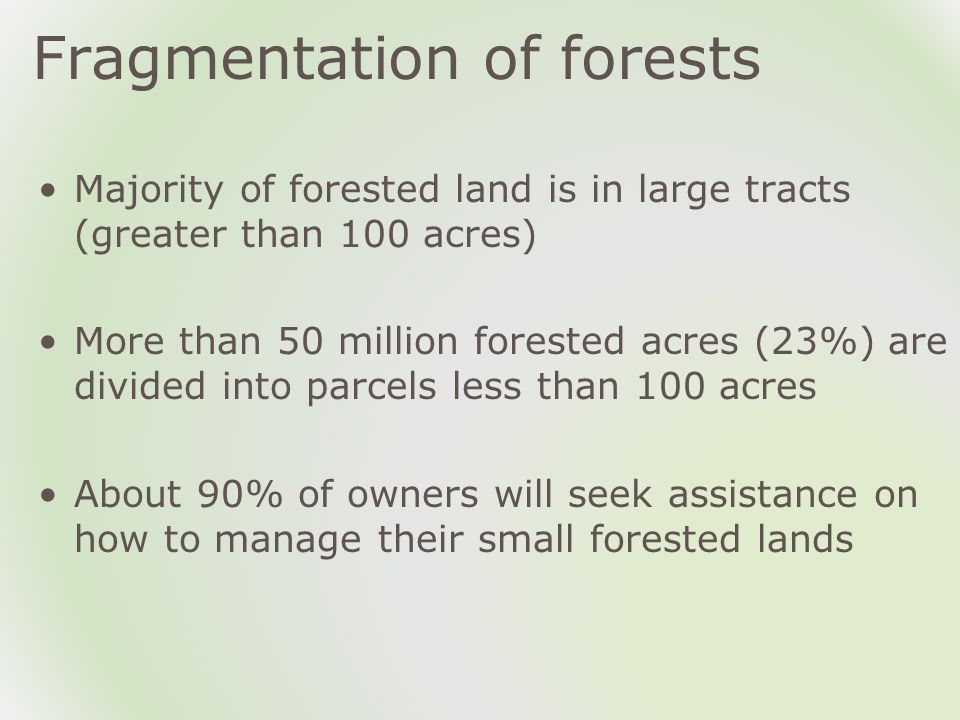 Fragmentation of forests

• Majority of forested land is in large tracts (greater than 100 acres)

• More than 50 million forested acres (23%) are divided into parcels less than 100 acres

• About 90% of owners will seek assistance on how to manage their small forested lands